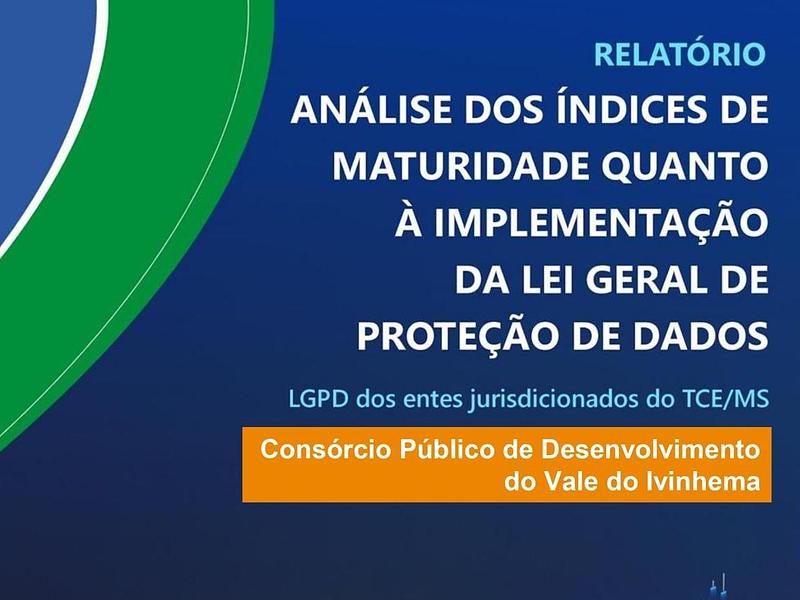 RELATÓRIO

ANÁLISE DOS ÍNDICES DE MATURIDADE QUANTO À IMPLEMENTAÇÃO DA LEI GERAL DE PROTEÇÃO DE DADOS

LGPD dos entes jurisdicionados do TCE/MS

Consórcio Público de Desenvolvimento do Vale do Ivinhema